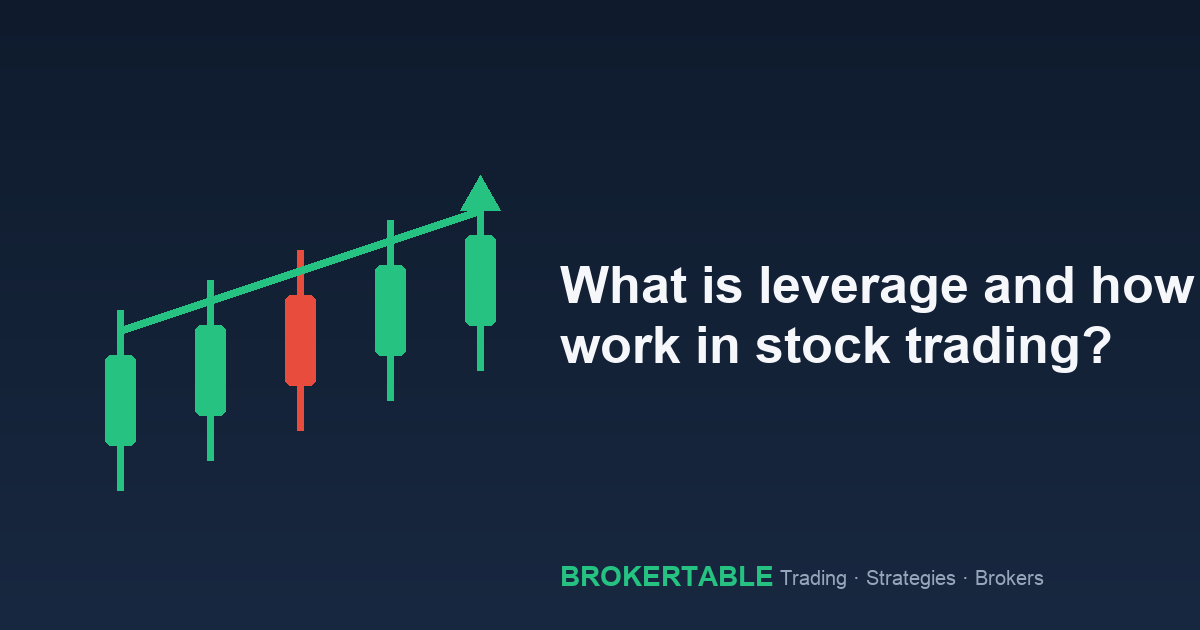 What is leverage and how work in stock trading?

BROKERTABLE Trading · Strategies · Brokers